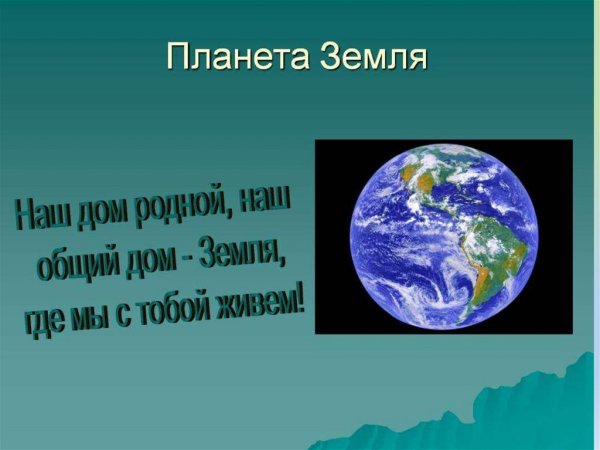 Планета Земля

Наш дом родной, наш общий дом - Земля, где мы с тобой живем!